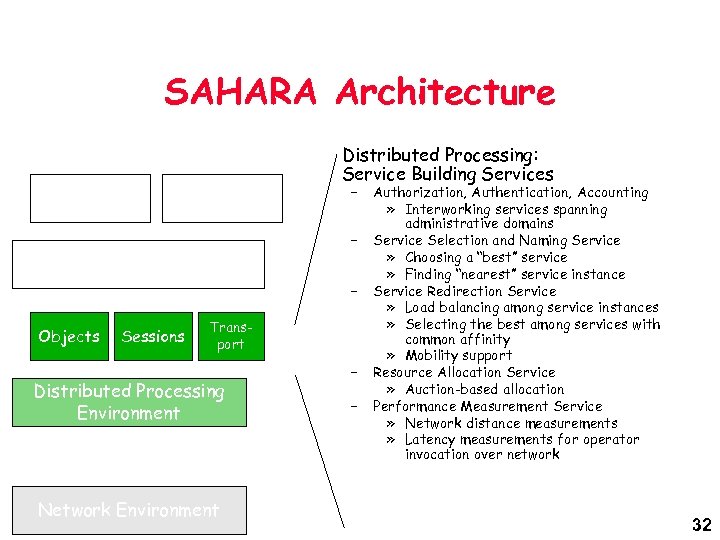 SAHARA Architecture

Objects

Sessions

Trans-port

Distributed Processing Environment

Network Environment

Distributed Processing: Service Building Services

– Authorization, Authentication, Accounting
» Interworking services spanning administrative domains
– Service Selection and Naming Service
» Choosing a "best" service
» Finding "nearest" service instance
– Service Redirection Service
» Load balancing among service instances
» Selecting the best among services with common affinity
» Mobility support
– Resource Allocation Service
» Auction-based allocation
– Performance Measurement Service
» Network distance measurements
» Latency measurements for operator invocation over network

32